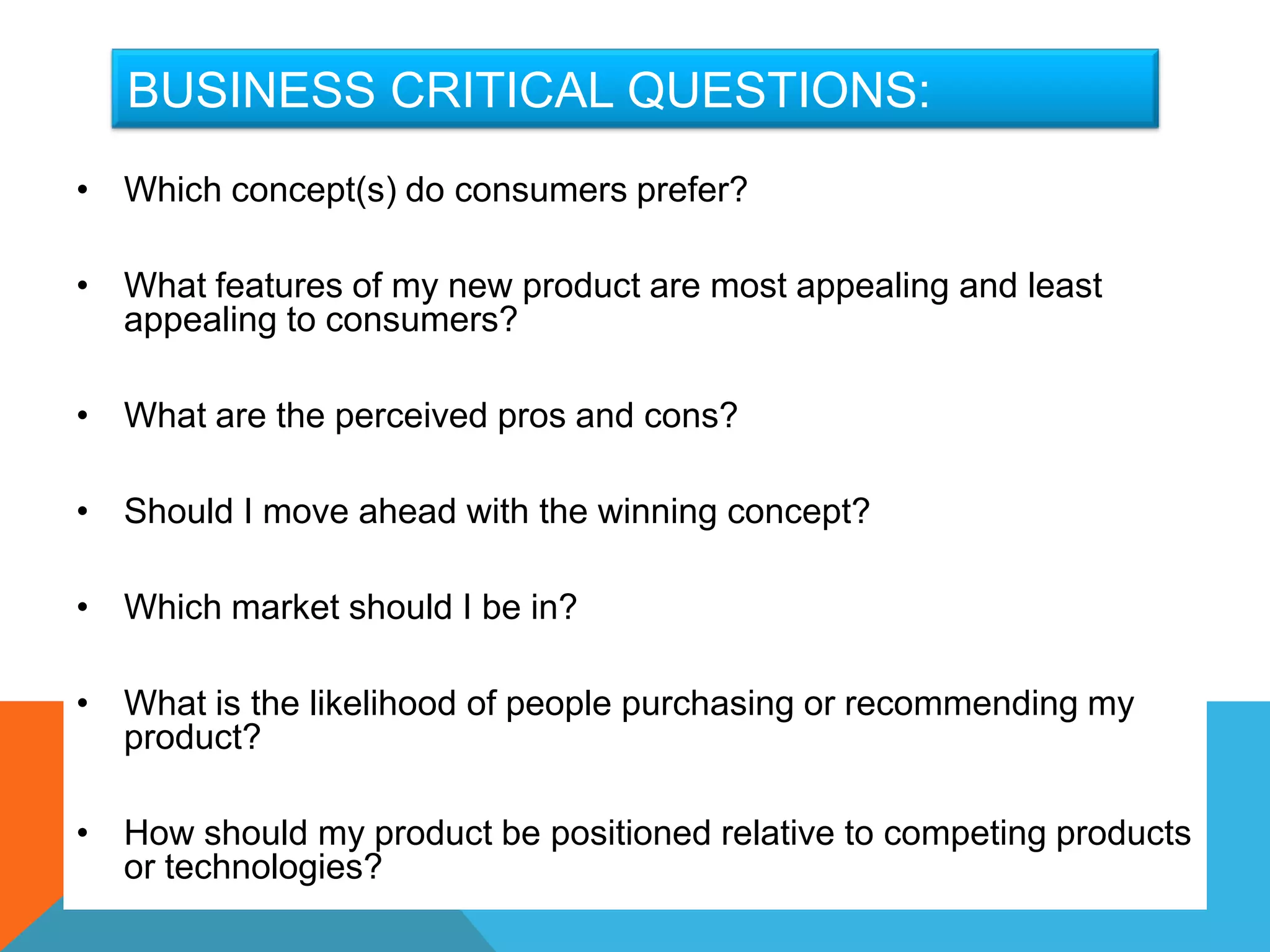 BUSINESS CRITICAL QUESTIONS:

• Which concept(s) do consumers prefer?

• What features of my new product are most appealing and least appealing to consumers?

• What are the perceived pros and cons?

• Should I move ahead with the winning concept?

• Which market should I be in?

• What is the likelihood of people purchasing or recommending my product?

• How should my product be positioned relative to competing products or technologies?